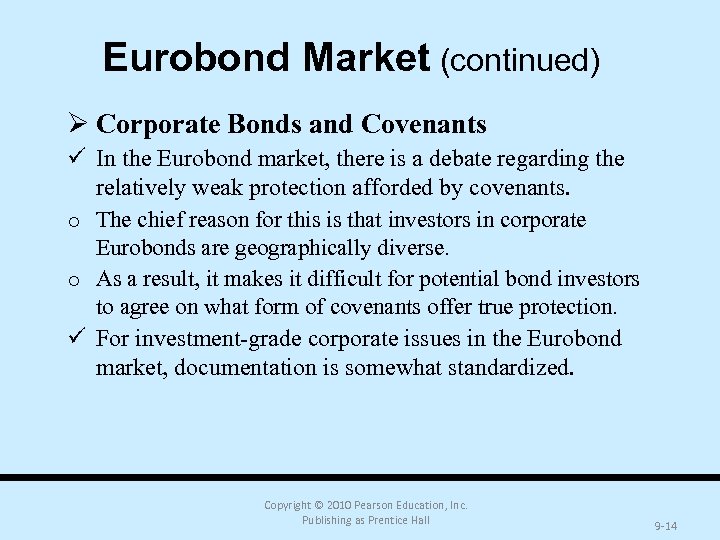 Eurobond Market (continued)

➢ Corporate Bonds and Covenants

✓ In the Eurobond market, there is a debate regarding the relatively weak protection afforded by covenants.

o The chief reason for this is that investors in corporate Eurobonds are geographically diverse.

o As a result, it makes it difficult for potential bond investors to agree on what form of covenants offer true protection.

✓ For investment-grade corporate issues in the Eurobond market, documentation is somewhat standardized.

Copyright © 2010 Pearson Education, Inc.
Publishing as Prentice Hall

9-14